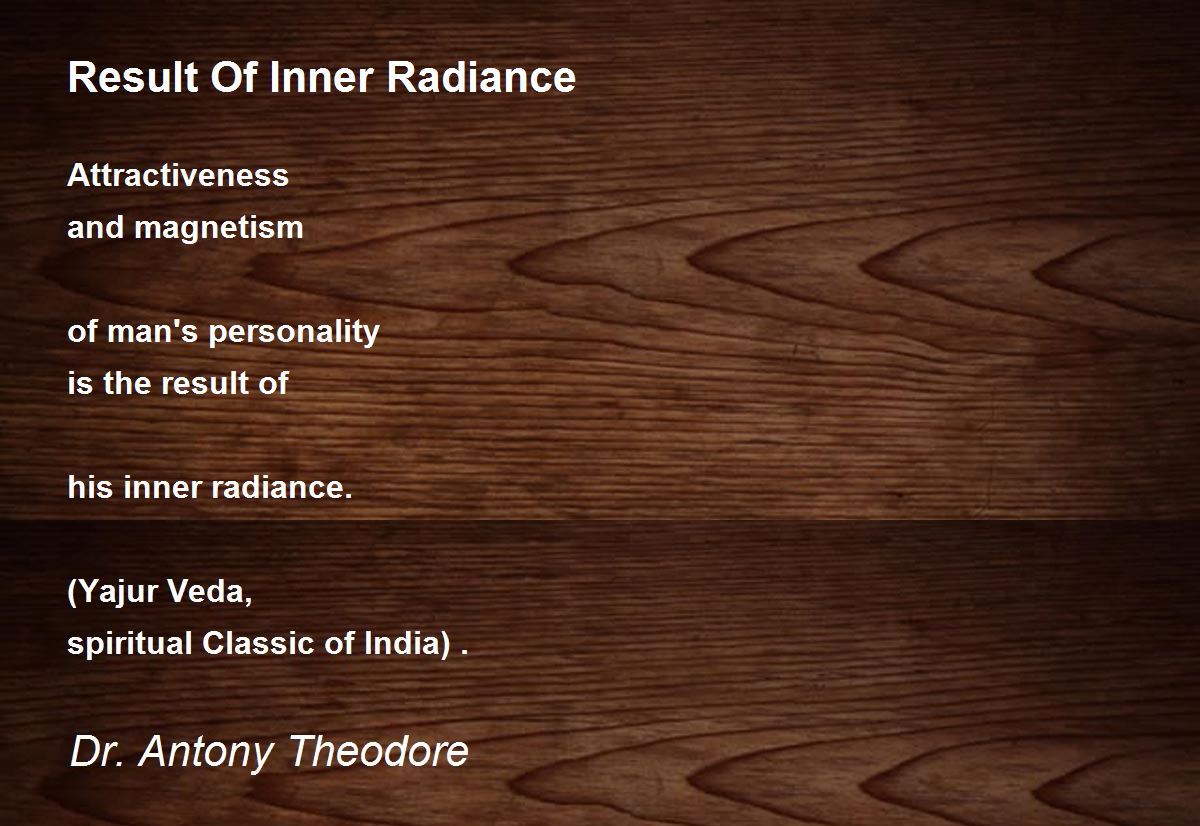 Result Of Inner Radiance

Attractiveness
and magnetism

of man's personality
is the result of

his inner radiance.

(Yajur Veda,
spiritual Classic of India) .

Dr. Antony Theodore